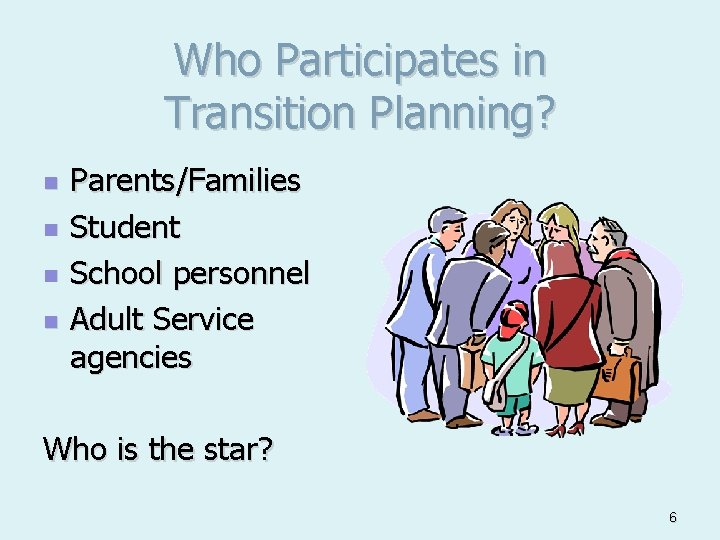 Who Participates in Transition Planning?

- Parents/Families
- Student
- School personnel
- Adult Service agencies

Who is the star?

6